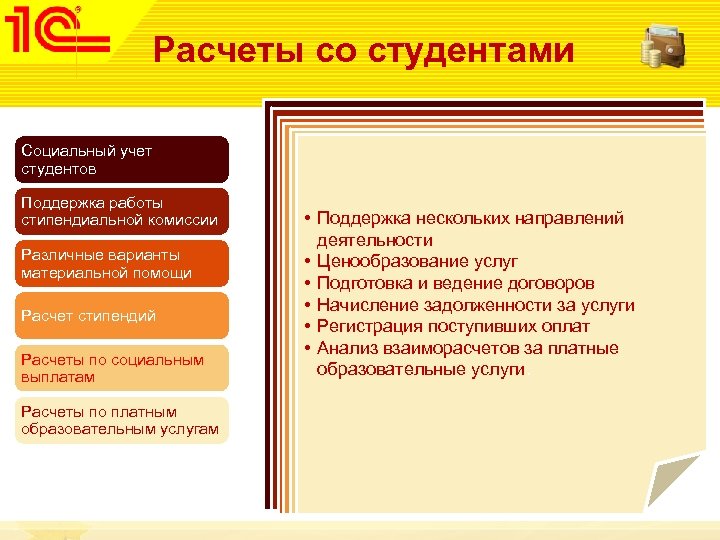 1С

Расчеты со студентами

Социальный учет студентов

Поддержка работы стипендиальной комиссии

Различные варианты материальной помощи

Расчет стипендий

Расчеты по социальным выплатам

Расчеты по платным образовательным услугам

• Поддержка нескольких направлений деятельности
• Ценообразование услуг
• Подготовка и ведение договоров
• Начисление задолженности за услуги
• Регистрация поступивших оплат
• Анализ взаиморасчетов за платные образовательные услуги